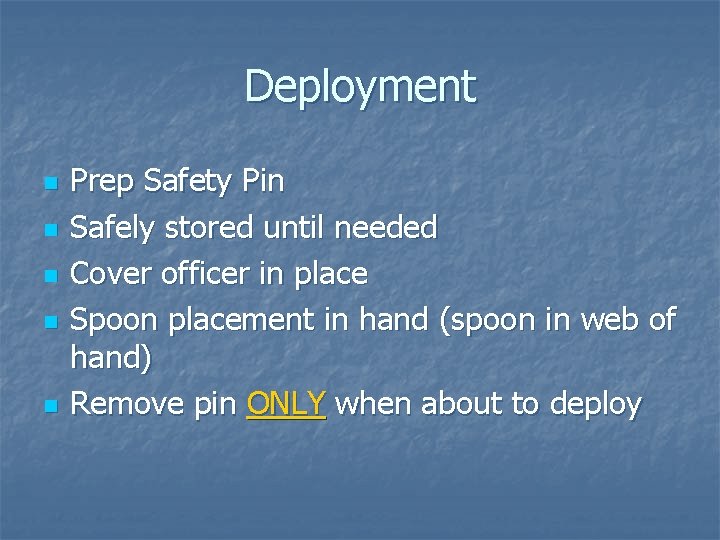 Deployment

- Prep Safety Pin
- Safely stored until needed
- Cover officer in place
- Spoon placement in hand (spoon in web of hand)
- Remove pin ONLY when about to deploy